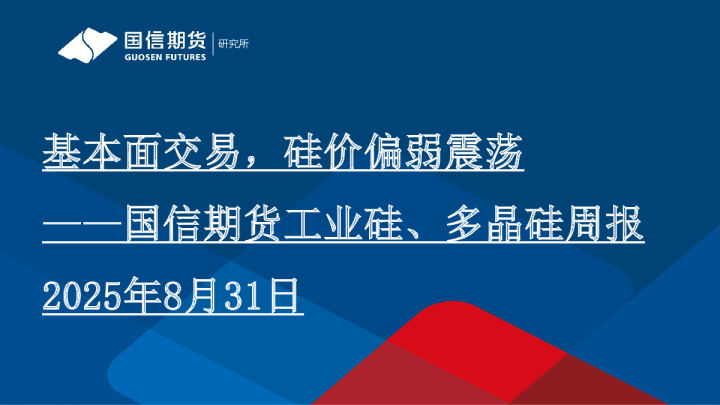 国信期货 GUOSEN FUTURES 研究所

基本面交易，硅价偏弱震荡

——国信期货工业硅、多晶硅周报

2025年8月31日